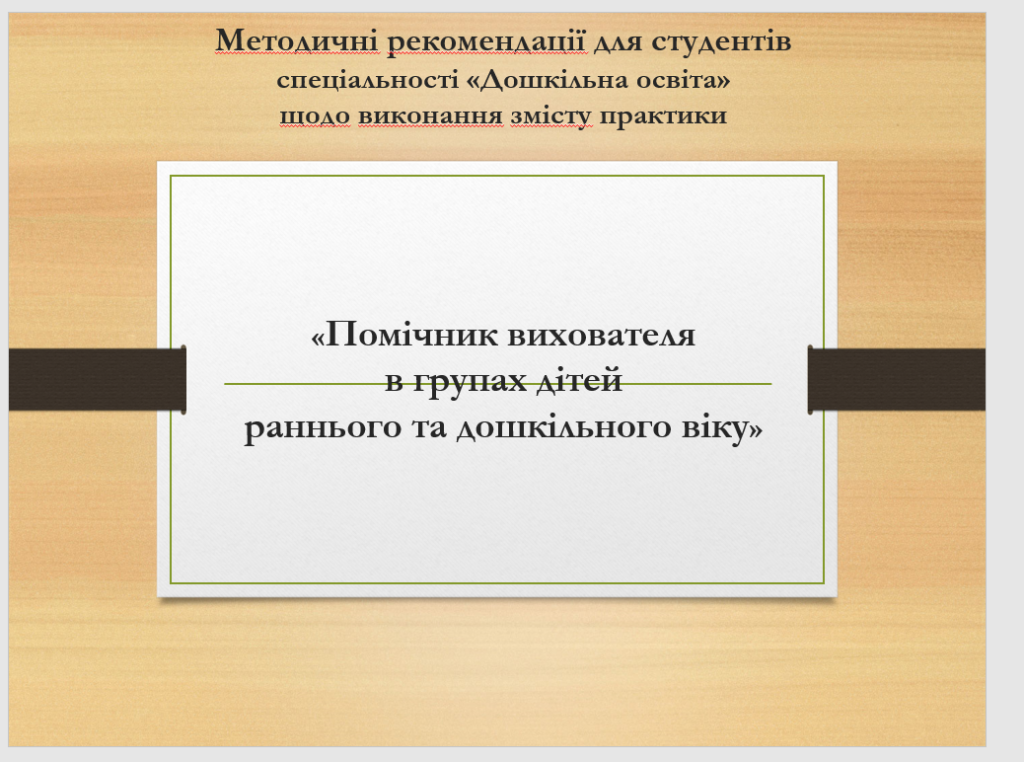 Методичні рекомендації для студентів
спеціальності «Дошкільна освіта»
щодо виконання змісту практики

«Помічник вихователя
в групах дітей
раннього та дошкільного віку»